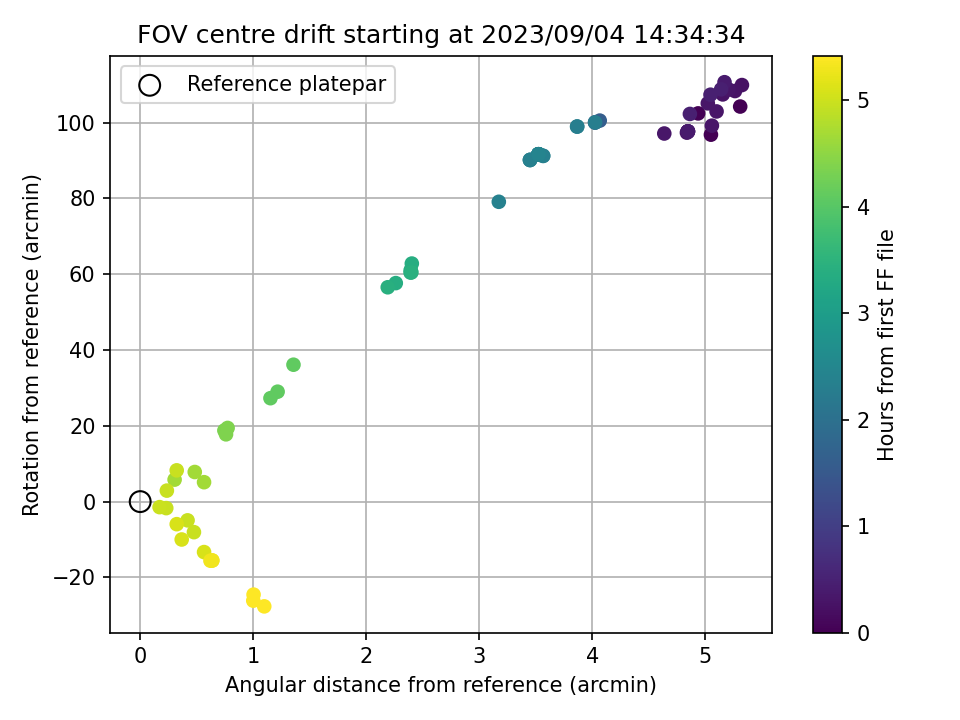 FOV centre drift starting at 2023/09/04 14:34:34

Reference platepar

Rotation from reference (arcmin)

100
80
60
40
20
0
−20

0
1
2
3
4
5

Angular distance from reference (arcmin)

Hours from first FF file

5
4
3
2
1
0